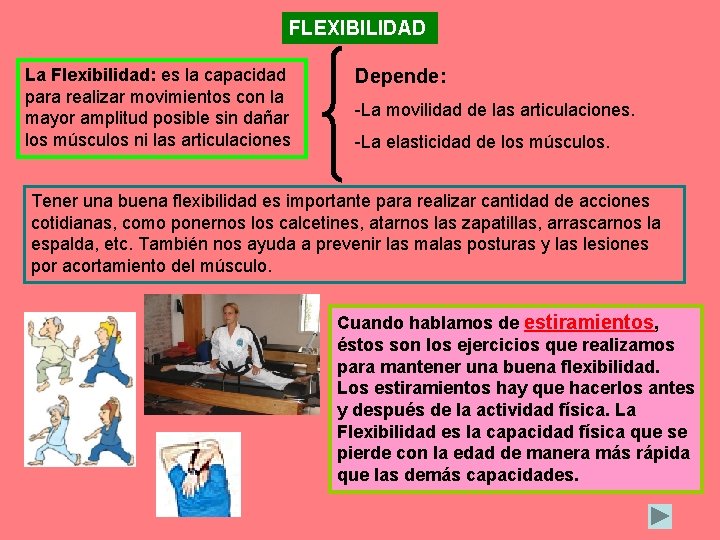 FLEXIBILIDAD

La Flexibilidad: es la capacidad para realizar movimientos con la mayor amplitud posible sin dañar los músculos ni las articulaciones

Depende:

-La movilidad de las articulaciones.

-La elasticidad de los músculos.

Tener una buena flexibilidad es importante para realizar cantidad de acciones cotidianas, como ponernos los calcetines, atarnos las zapatillas, arrascarnos la espalda, etc. También nos ayuda a prevenir las malas posturas y las lesiones por acortamiento del músculo.

Cuando hablamos de estiramientos, éstos son los ejercicios que realizamos para mantener una buena flexibilidad. Los estiramientos hay que hacerlos antes y después de la actividad física. La Flexibilidad es la capacidad física que se pierde con la edad de manera más rápida que las demás capacidades.